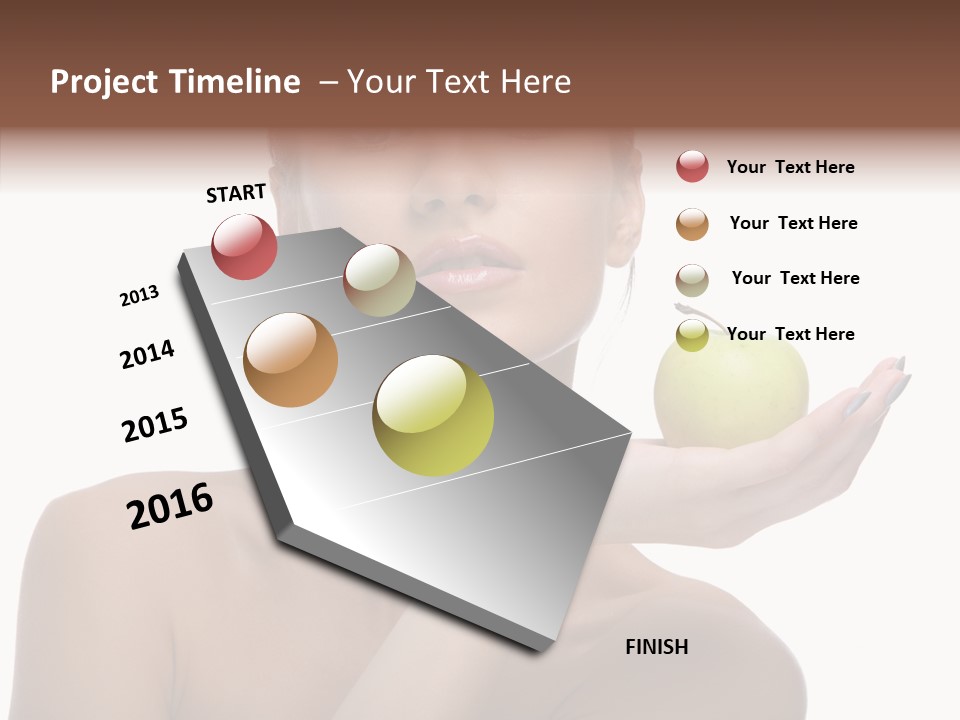 Project Timeline – Your Text Here

START

2013

2014

2015

2016

FINISH

Your Text Here

Your Text Here

Your Text Here

Your Text Here